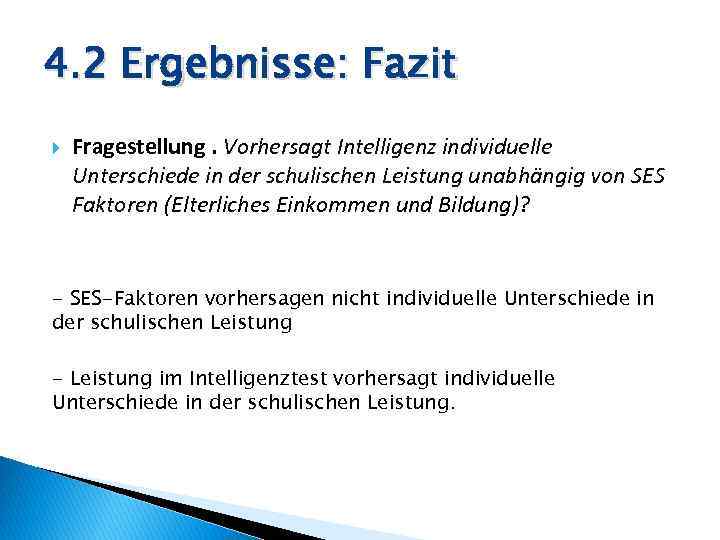 4.2 Ergebnisse: Fazit

Fragestellung . Vorhersagt Intelligenz individuelle Unterschiede in der schulischen Leistung unabhängig von SES Faktoren (Elterliches Einkommen und Bildung)?

- SES-Faktoren vorhersagen nicht individuelle Unterschiede in der schulischen Leistung

- Leistung im Intelligenztest vorhersagt individuelle Unterschiede in der schulischen Leistung.